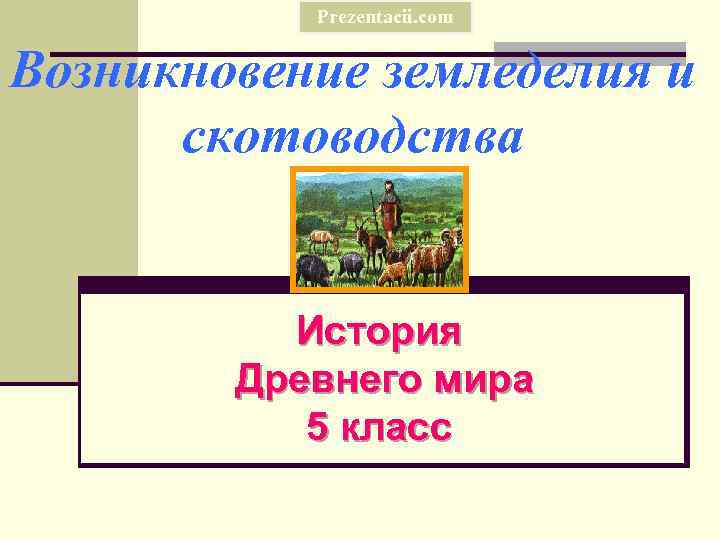 Prezentacii.com

Возникновение земледелия и скотоводства

История
Древнего мира
5 класс